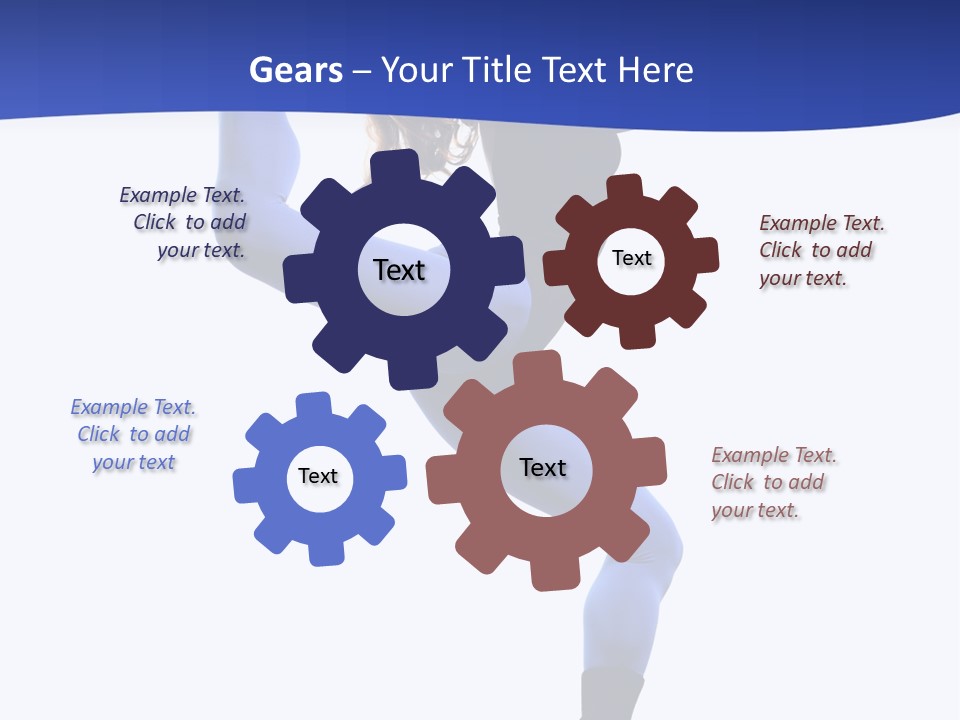 Gears – Your Title Text Here

Example Text. Click to add your text.

Text

Text

Example Text. Click to add your text.

Example Text. Click to add your text

Text

Text

Example Text. Click to add your text.